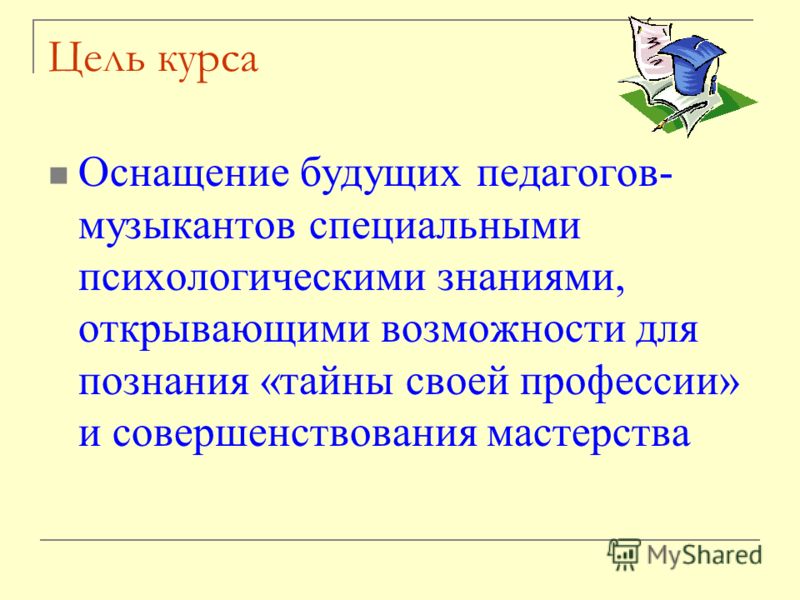 Цель курса

Оснащение будущих педагогов-музыкантов специальными психологическими знаниями, открывающими возможности для познания «тайны своей профессии» и совершенствования мастерства

MyShared